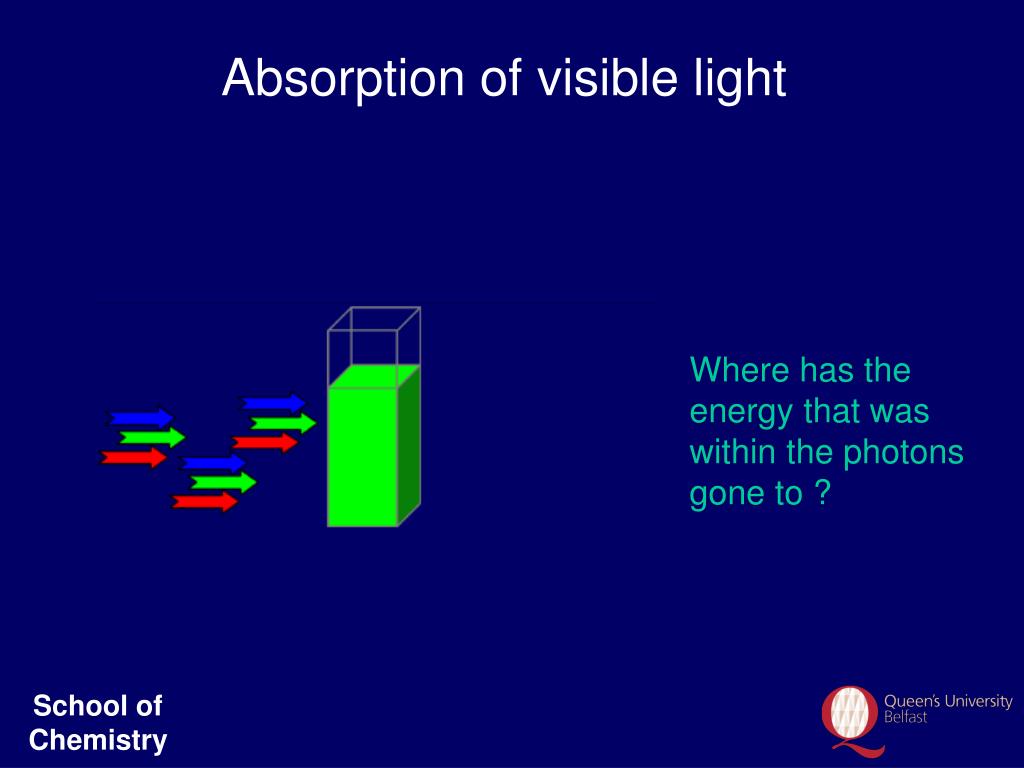 Absorption of visible light

Where has the energy that was within the photons gone to ?

School of Chemistry

Queen's University Belfast